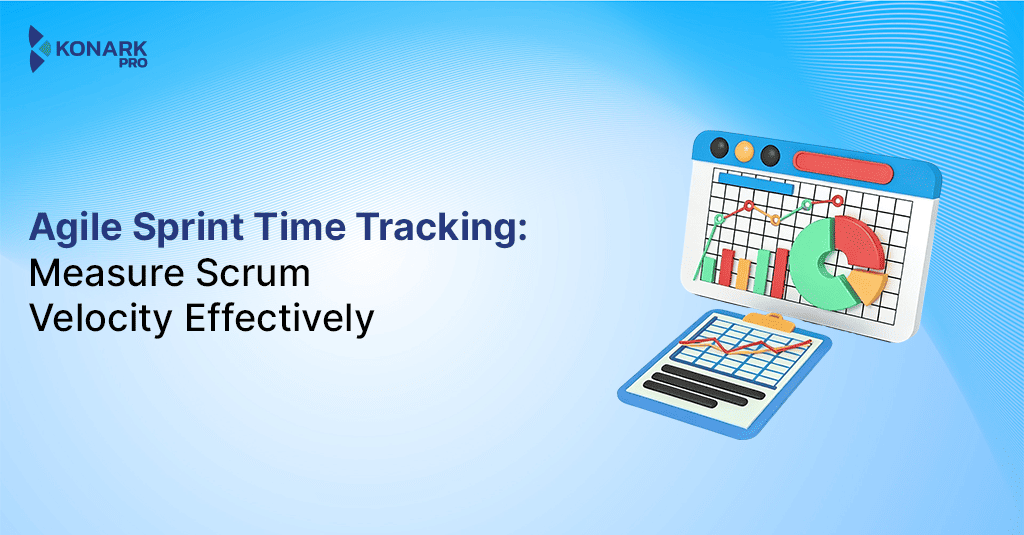 KONARK PRO

Agile Sprint Time Tracking: Measure Scrum Velocity Effectively